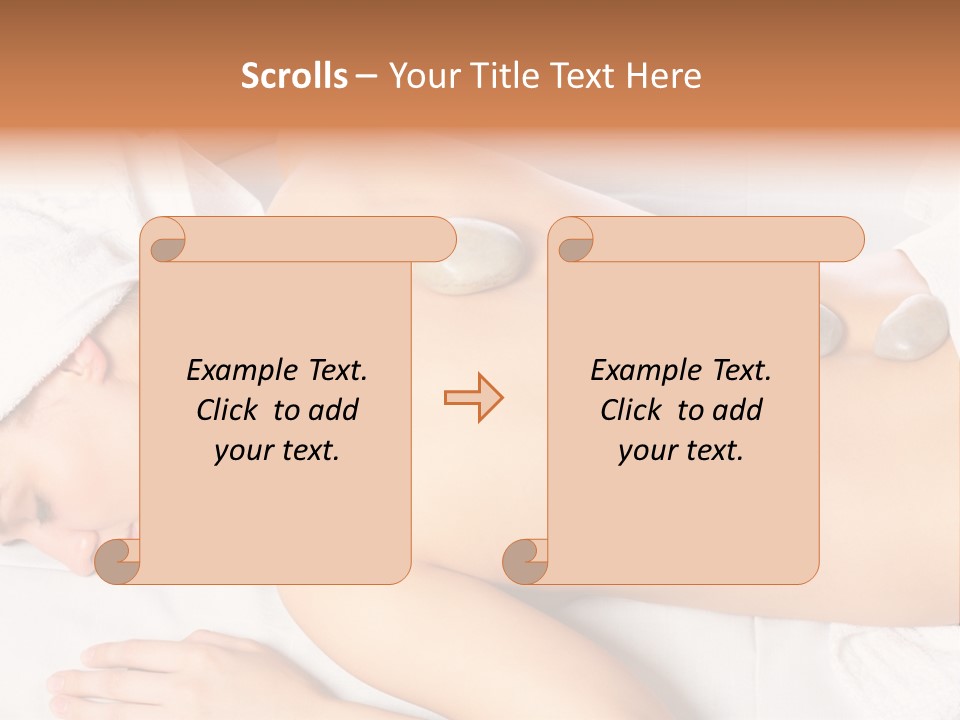 Scrolls – Your Title Text Here

Example Text. Click to add your text.

Example Text. Click to add your text.